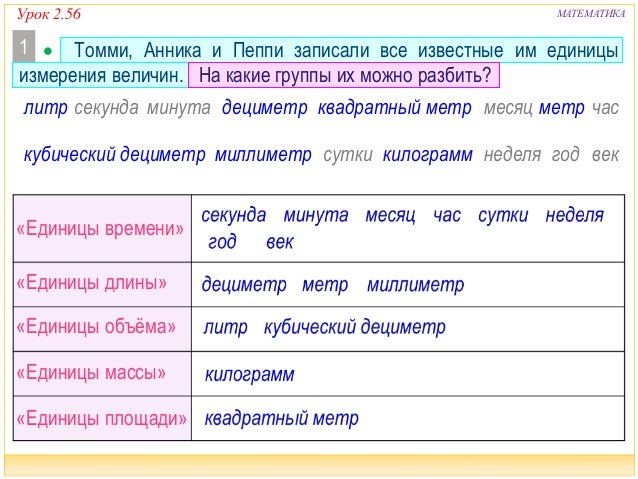 Урок 2.56

МАТЕМАТИКА

1 • Томми, Анника и Пеппи записали все известные им единицы измерения величин. На какие группы их можно разбить?

литр секунда минута дециметр квадратный метр месяц метр час

кубический дециметр миллиметр сутки килограмм неделя год век

| «Единицы времени» | секунда минута месяц час сутки неделя год век |
|---|---|
| «Единицы длины» | дециметр метр миллиметр |
| «Единицы объёма» | литр кубический дециметр |
| «Единицы массы» | килограмм |
| «Единицы площади» | квадратный метр |